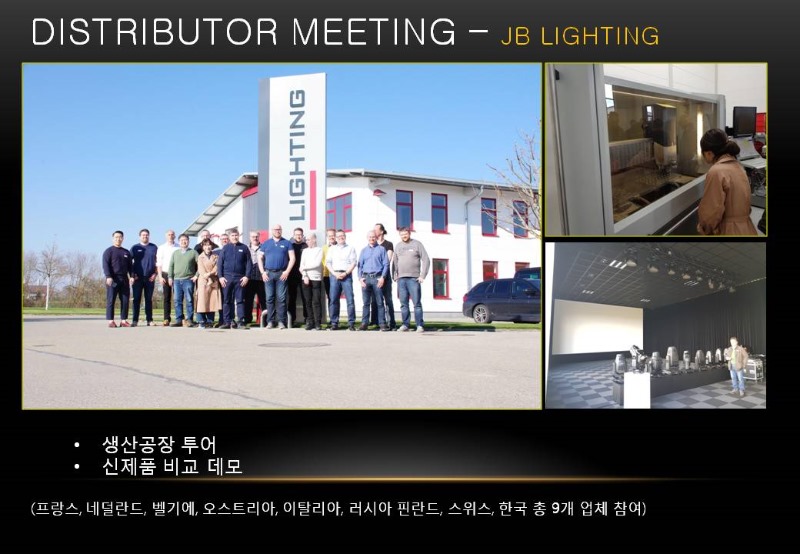 DISTRIBUTOR MEETING – JB LIGHTING

LIGHTING

• 생산공장 투어
• 신제품 비교 데모

(프랑스, 네덜란드, 벨기에, 오스트리아, 이탈리아, 러시아 핀란드, 스위스, 한국 총 9개 업체 참여)